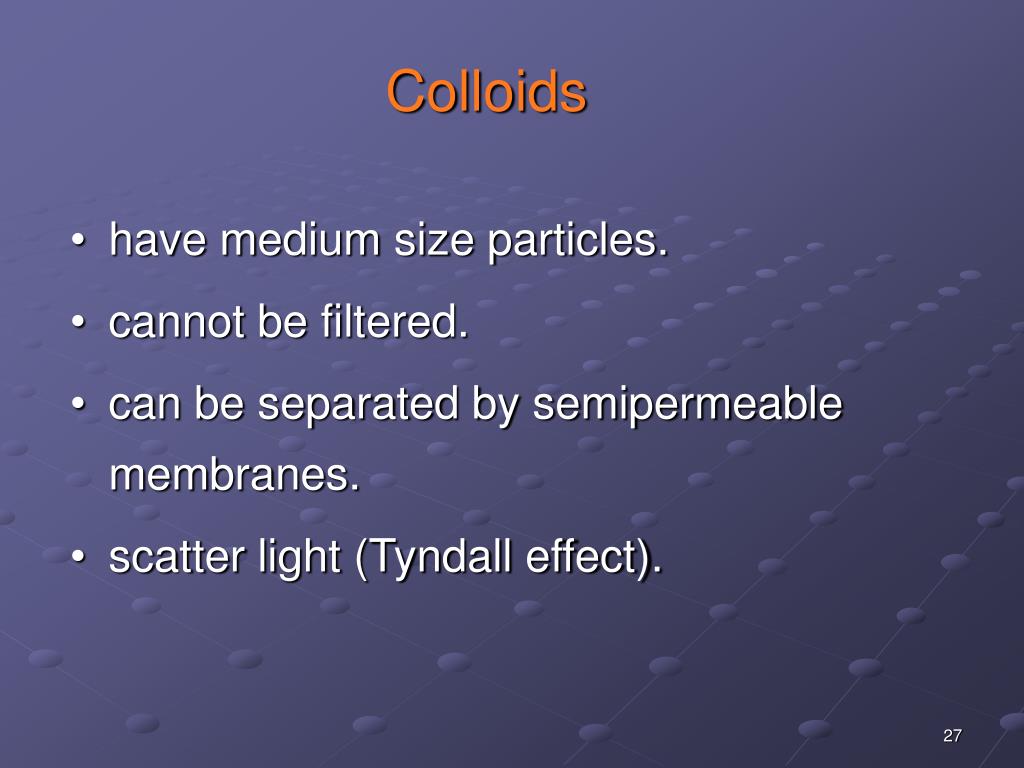 Colloids

• have medium size particles.
• cannot be filtered.
• can be separated by semipermeable membranes.
• scatter light (Tyndall effect).

27